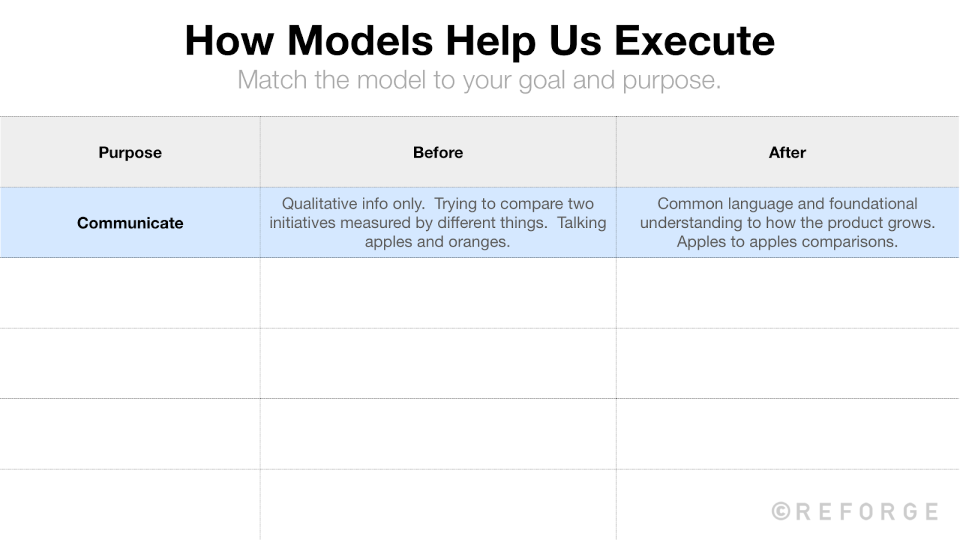 How Models Help Us Execute

Match the model to your goal and purpose.

| Purpose | Before | After |
|---|---|---|
| Communicate | Qualitative info only. Trying to compare two initiatives measured by different things. Talking apples and oranges. | Common language and foundational understanding to how the product grows. Apples to apples comparisons. |
| | | |
| | | |
| | | |
| | | |

©REFORGE